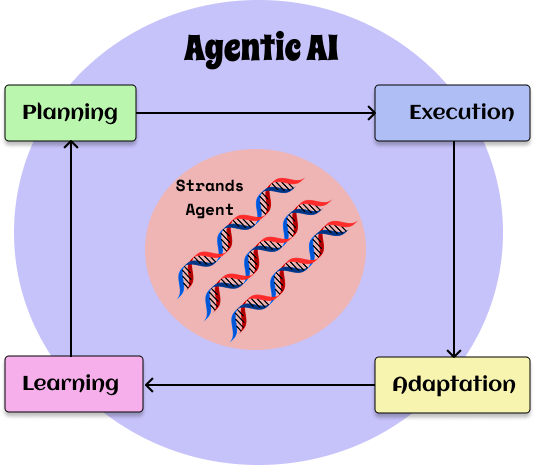 Agentic AI

Planning

Execution

Strands
Agent

Learning

Adaptation